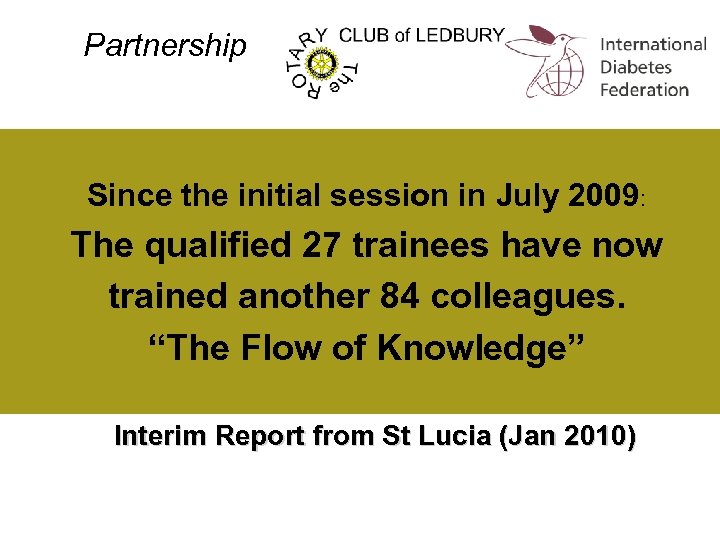 Partnership

The ROTARY CLUB of LEDBURY

International Diabetes Federation

Since the initial session in July 2009:

The qualified 27 trainees have now trained another 84 colleagues.

“The Flow of Knowledge”

Interim Report from St Lucia (Jan 2010)